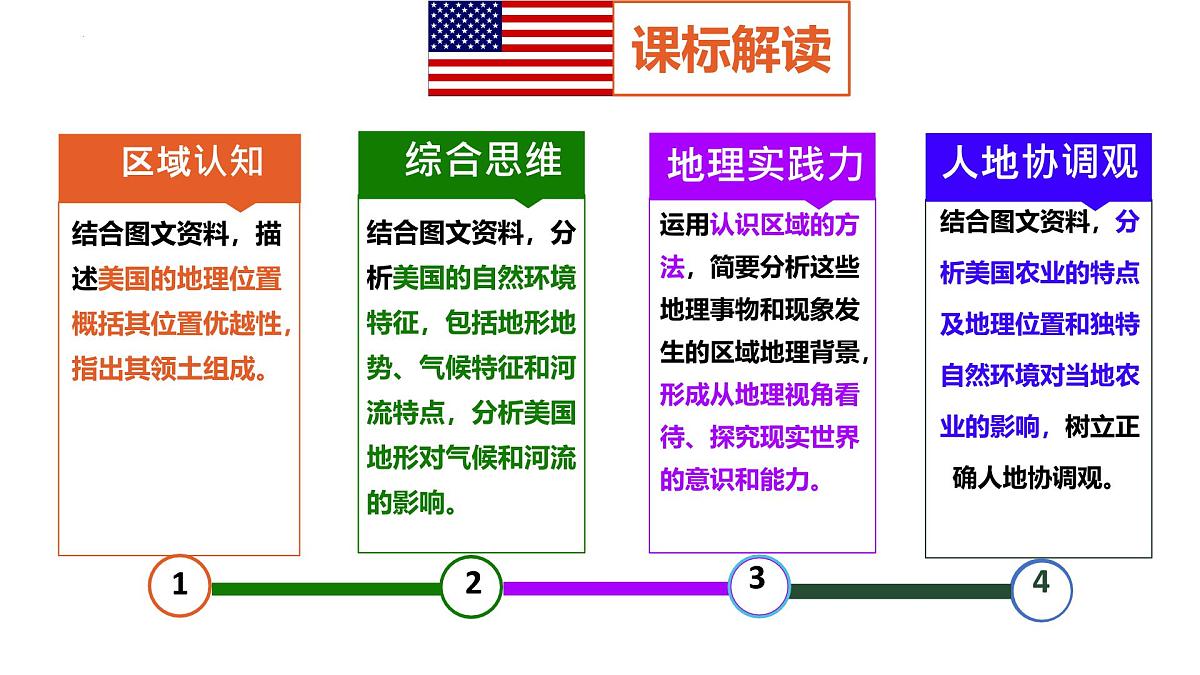 课标解读

区域认知

结合图文资料，描述美国的地理位置概括其位置优越性，指出其领土组成。

综合思维

结合图文资料，分析美国的自然环境特征，包括地形地势、气候特征和河流特点，分析美国地形对气候和河流的影响。

地理实践力

运用认识区域的方法，简要分析这些地理事物和现象发生的区域地理背景，形成从地理视角看待、探究现实世界的意识和能力。

人地协调观

结合图文资料，分析美国农业的特点及地理位置和独特自然环境对当地农业的影响，树立正确人地协调观。

1

2

3

4